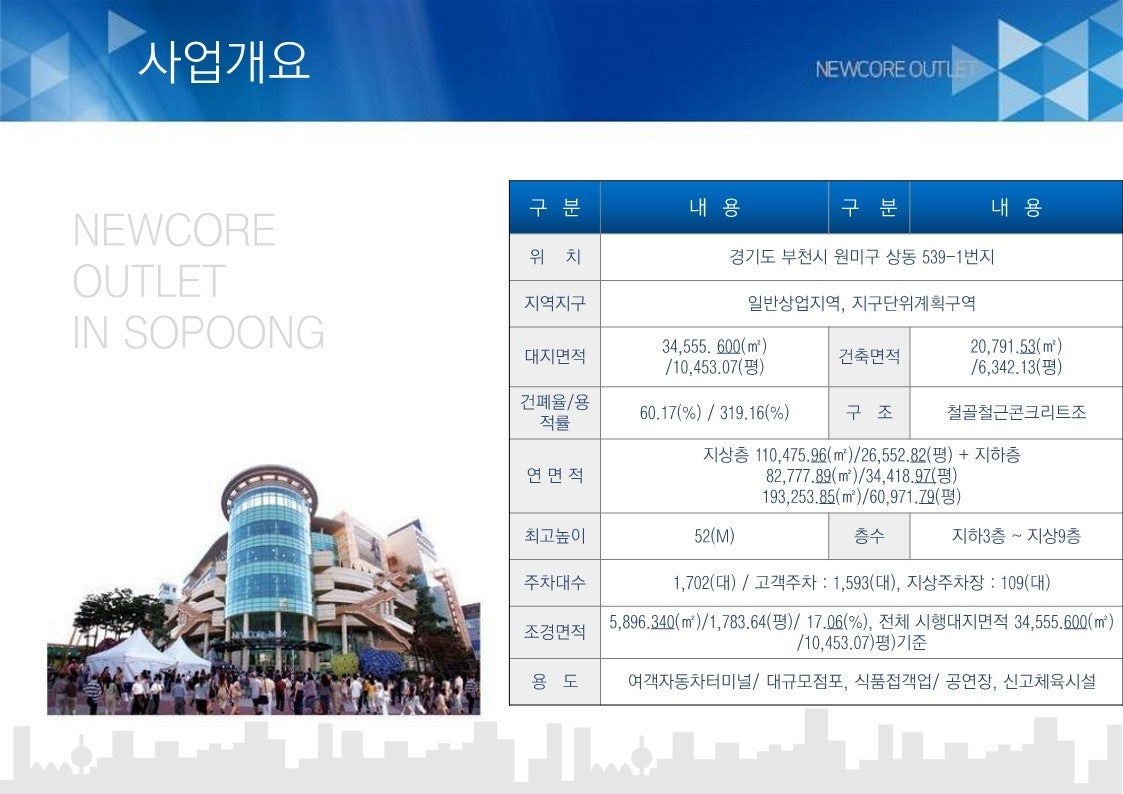 사업개요

NEWCORE OUTLET

NEWCORE
OUTLET
IN SOPOONG

| 구 분 | 내 용 | 구 분 | 내 용 |
|---|---|---|---|
| 위 치 | 경기도 부천시 원미구 상동 539-1번지 | | |
| 지역지구 | 일반상업지역, 지구단위계획구역 | | |
| 대지면적 | 34,555. 600(㎡) /10,453.07(평) | 건축면적 | 20,791.53(㎡) /6,342.13(평) |
| 건폐율/용적률 | 60.17(%) / 319.16(%) | 구 조 | 철골철근콘크리트조 |
| 연 면 적 | 지상층 110,475.96(㎡)/26,552.82(평) + 지하층 82,777.89(㎡)/34,418.97(평) 193,253.85(㎡)/60,971.79(평) | | |
| 최고높이 | 52(M) | 층수 | 지하3층 ~ 지상9층 |
| 주차대수 | 1,702(대) / 고객주차 : 1,593(대), 지상주차장 : 109(대) | | |
| 조경면적 | 5,896.340(㎡)/1,783.64(평)/ 17.06(%), 전체 시행대지면적 34,555.600(㎡) /10,453.07)평)기준 | | |
| 용 도 | 여객자동차터미널/ 대규모점포, 식품접객업/ 공연장, 신고체육시설 | | |